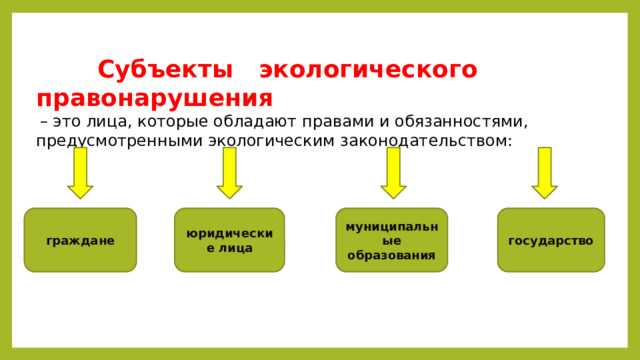 Субъекты экологического правонарушения
– это лица, которые обладают правами и обязанностями, предусмотренными экологическим законодательством:

граждане

юридические лица

муниципальные образования

государство